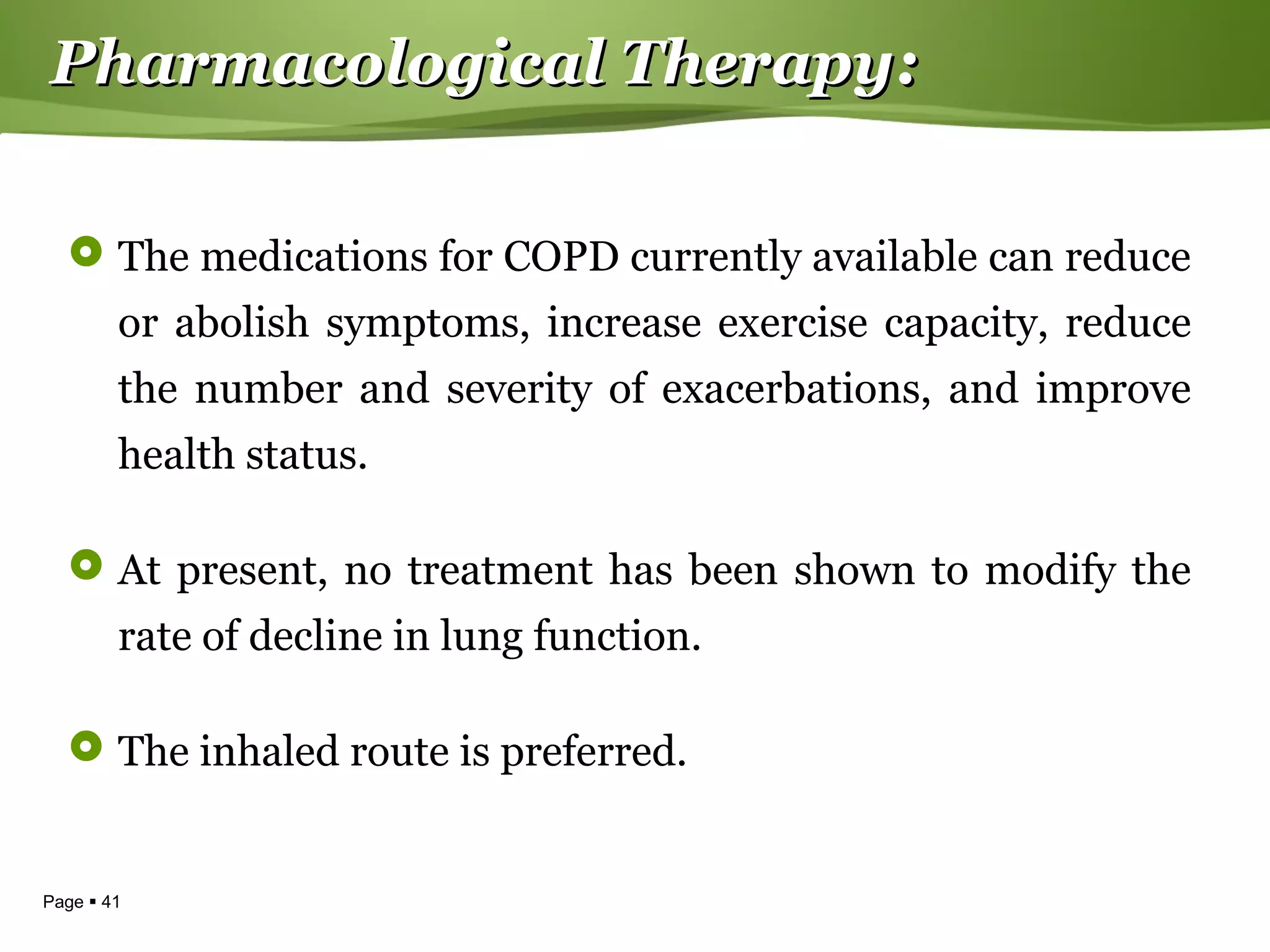 Pharmacological Therapy:

The medications for COPD currently available can reduce or abolish symptoms, increase exercise capacity, reduce the number and severity of exacerbations, and improve health status.

At present, no treatment has been shown to modify the rate of decline in lung function.

The inhaled route is preferred.

Page ▪ 41